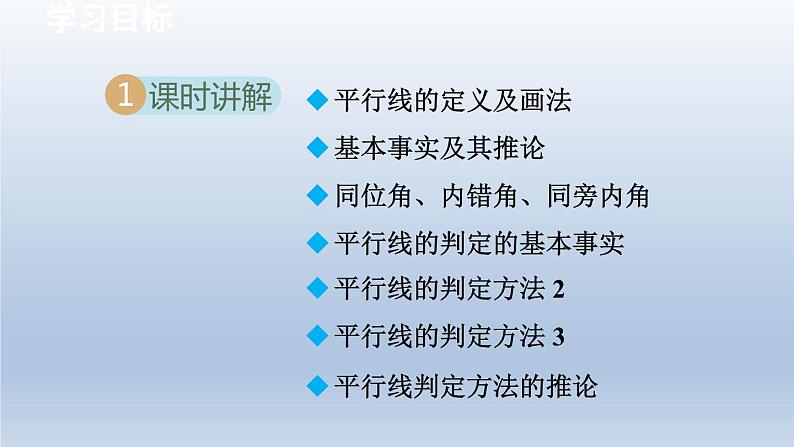 学习目标

1 课时讲解

◆ 平行线的定义及画法
◆ 基本事实及其推论
◆ 同位角、内错角、同旁内角
◆ 平行线的判定的基本事实
◆ 平行线的判定方法 2
◆ 平行线的判定方法 3
◆ 平行线判定方法的推论